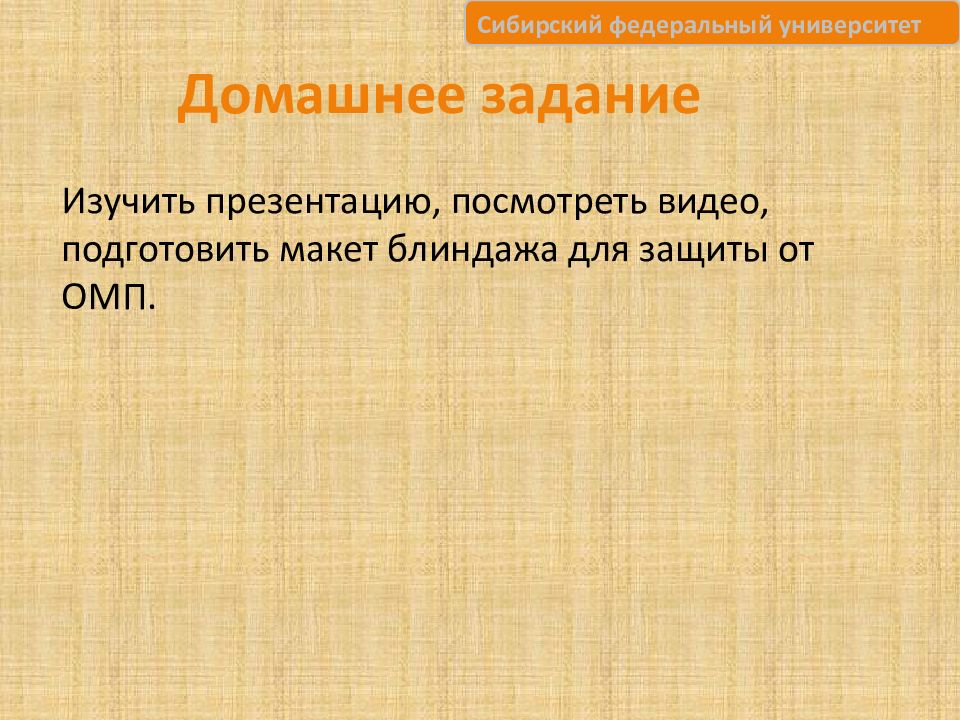 Сибирский федеральный университет

Домашнее задание

Изучить презентацию, посмотреть видео, подготовить макет блиндажа для защиты от ОМП.